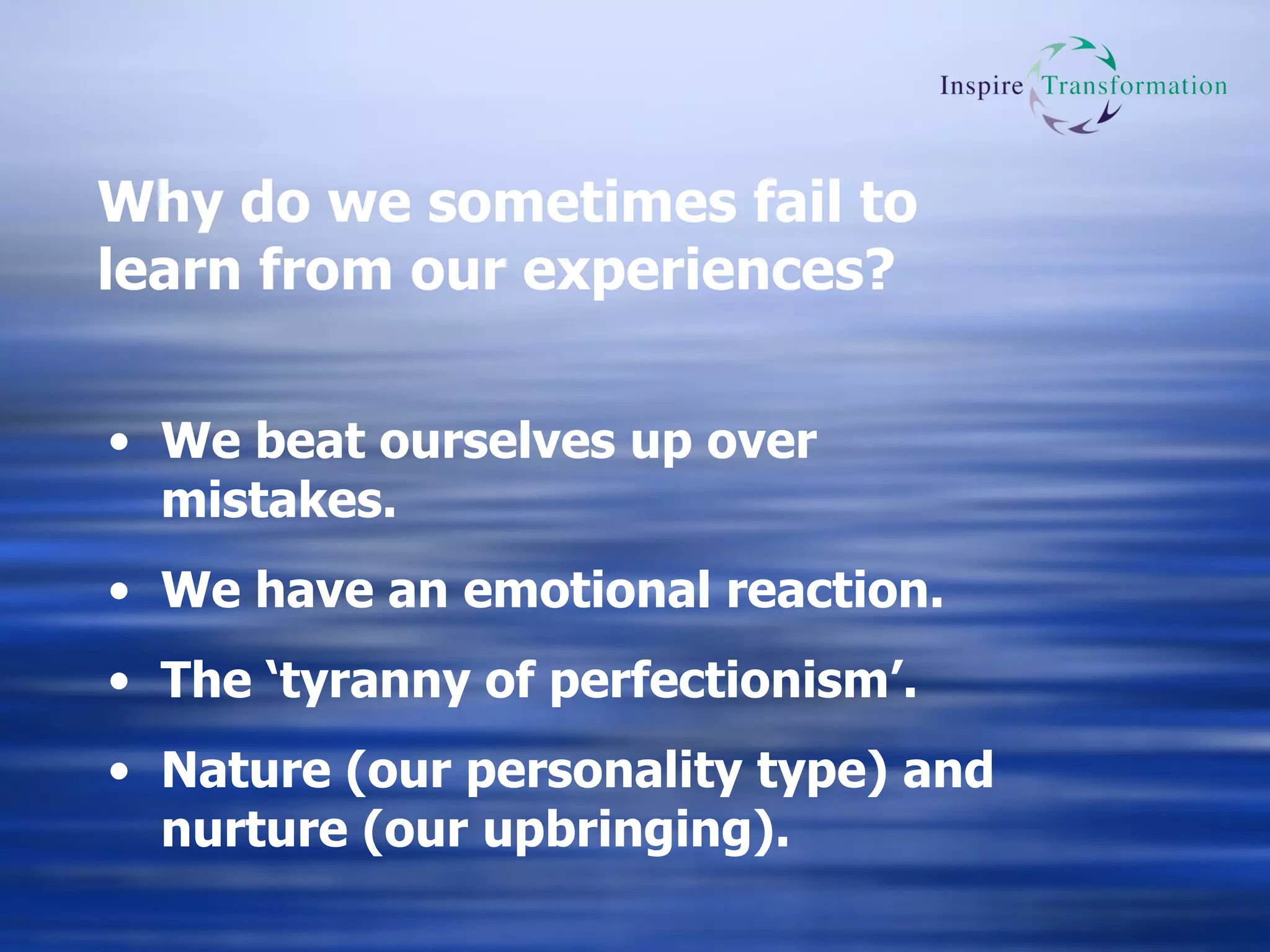 Inspire Transformation

Why do we sometimes fail to learn from our experiences?

• We beat ourselves up over mistakes.
• We have an emotional reaction.
• The ‘tyranny of perfectionism’.
• Nature (our personality type) and nurture (our upbringing).